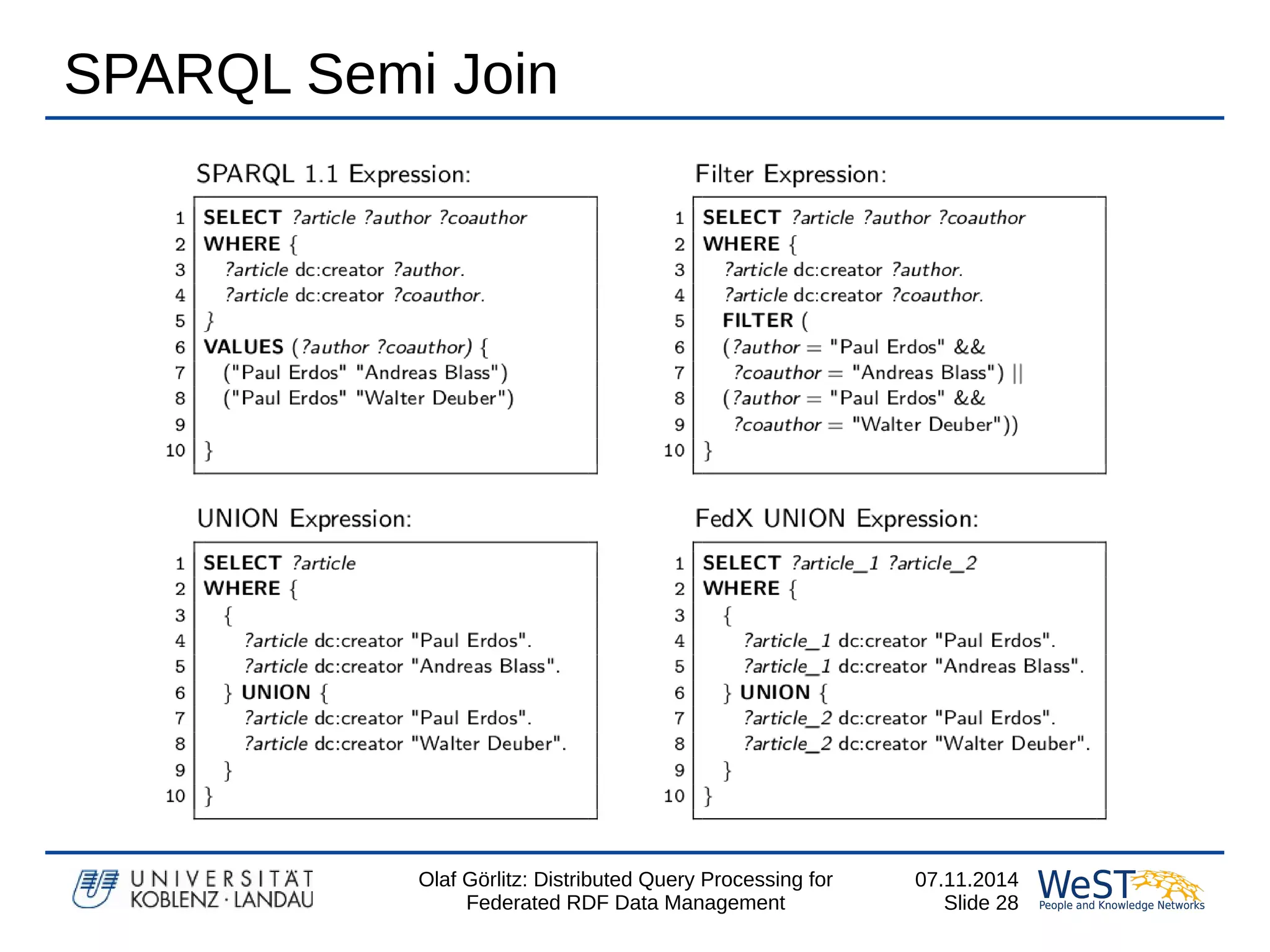 SPARQL Semi Join

SPARQL 1.1 Expression:

1 SELECT ?article ?author ?coauthor
2 WHERE {
3 ?article dc:creator ?author.
4 ?article dc:creator ?coauthor.
5 }
6 VALUES (?author ?coauthor) {
7 ("Paul Erdos" "Andreas Blass")
8 ("Paul Erdos" "Walter Deuber")
9
10 }

Filter Expression:

1 SELECT ?article ?author ?coauthor
2 WHERE {
3 ?article dc:creator ?author.
4 ?article dc:creator ?coauthor.
5 FILTER (
6 (?author = "Paul Erdos" &&
7 ?coauthor = "Andreas Blass") ||
8 (?author = "Paul Erdos" &&
9 ?coauthor = "Walter Deuber"))
10 }

UNION Expression:

1 SELECT ?article
2 WHERE {
3 {
4 ?article dc:creator "Paul Erdos".
5 ?article dc:creator "Andreas Blass".
6 } UNION {
7 ?article dc:creator "Paul Erdos".
8 ?article dc:creator "Walter Deuber".
9 }
10 }

FedX UNION Expression:

1 SELECT ?article_1 ?article_2
2 WHERE {
3 {
4 ?article_1 dc:creator "Paul Erdos".
5 ?article_1 dc:creator "Andreas Blass".
6 } UNION {
7 ?article_2 dc:creator "Paul Erdos".
8 ?article_2 dc:creator "Walter Deuber".
9 }
10 }

UNIVERSITÄT KOBLENZ · LANDAU

Olaf Görlitz: Distributed Query Processing for Federated RDF Data Management

07.11.2014
Slide 28

WeST People and Knowledge Networks